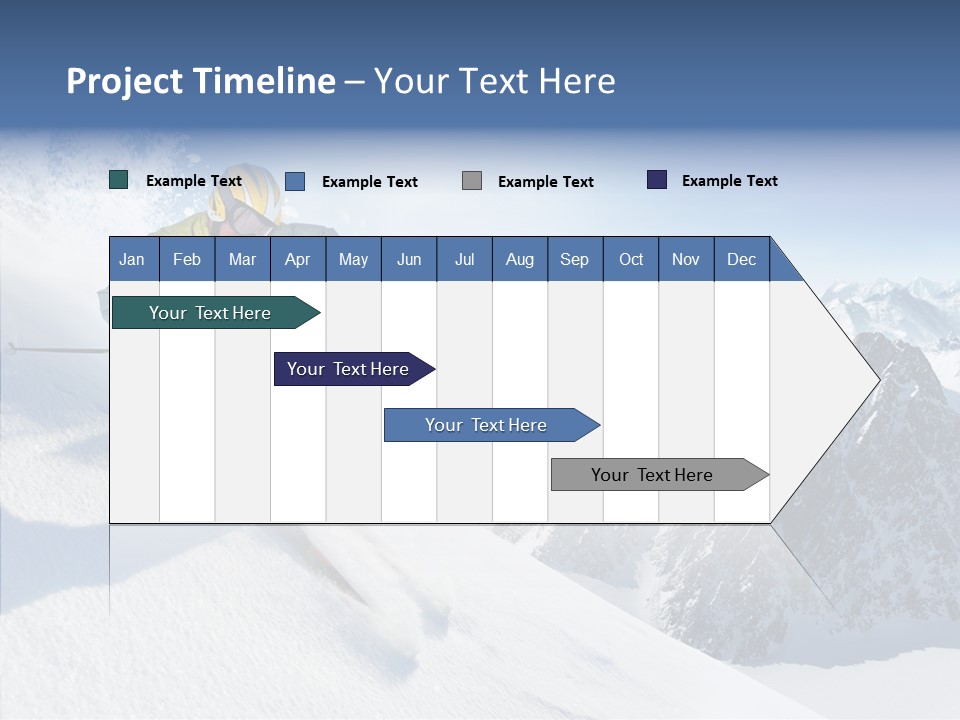 Project Timeline – Your Text Here

Example Text
Example Text
Example Text
Example Text

| Jan | Feb | Mar | Apr | May | Jun | Jul | Aug | Sep | Oct | Nov | Dec |
|---|---|---|---|---|---|---|---|---|---|---|---|

Your Text Here

Your Text Here

Your Text Here

Your Text Here